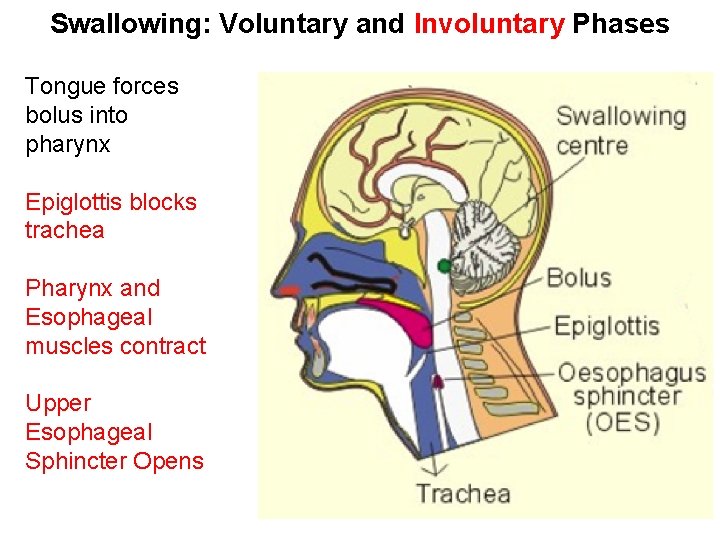 Swallowing: Voluntary and Involuntary Phases

Tongue forces bolus into pharynx

Epiglottis blocks trachea

Pharynx and Esophageal muscles contract

Upper Esophageal Sphincter Opens

Swallowing centre

Bolus

Epiglottis

Oesophagus sphincter (OES)

Trachea